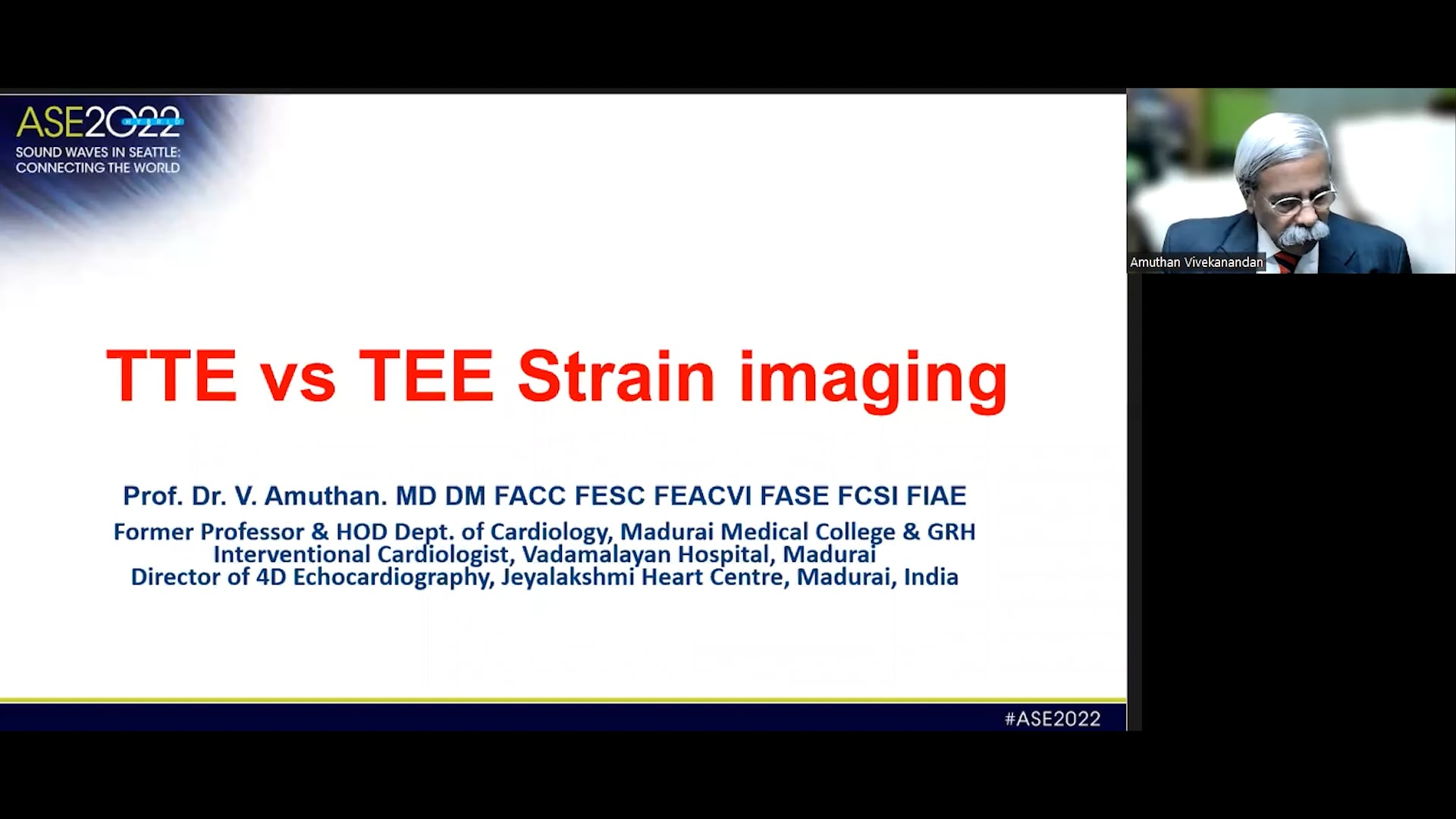 ASE2022 HYBRID
SOUND WAVES IN SEATTLE: CONNECTING THE WORLD

Amuthan Vivekanandan

TTE vs TEE Strain imaging

Prof. Dr. V. Amuthan. MD DM FACC FESC FEACVI FASE FCSI FIAE

Former Professor & HOD Dept. of Cardiology, Madurai Medical College & GRH
Interventional Cardiologist, Vadamalayan Hospital, Madurai
Director of 4D Echocardiography, Jeyalakshmi Heart Centre, Madurai, India

#ASE2022